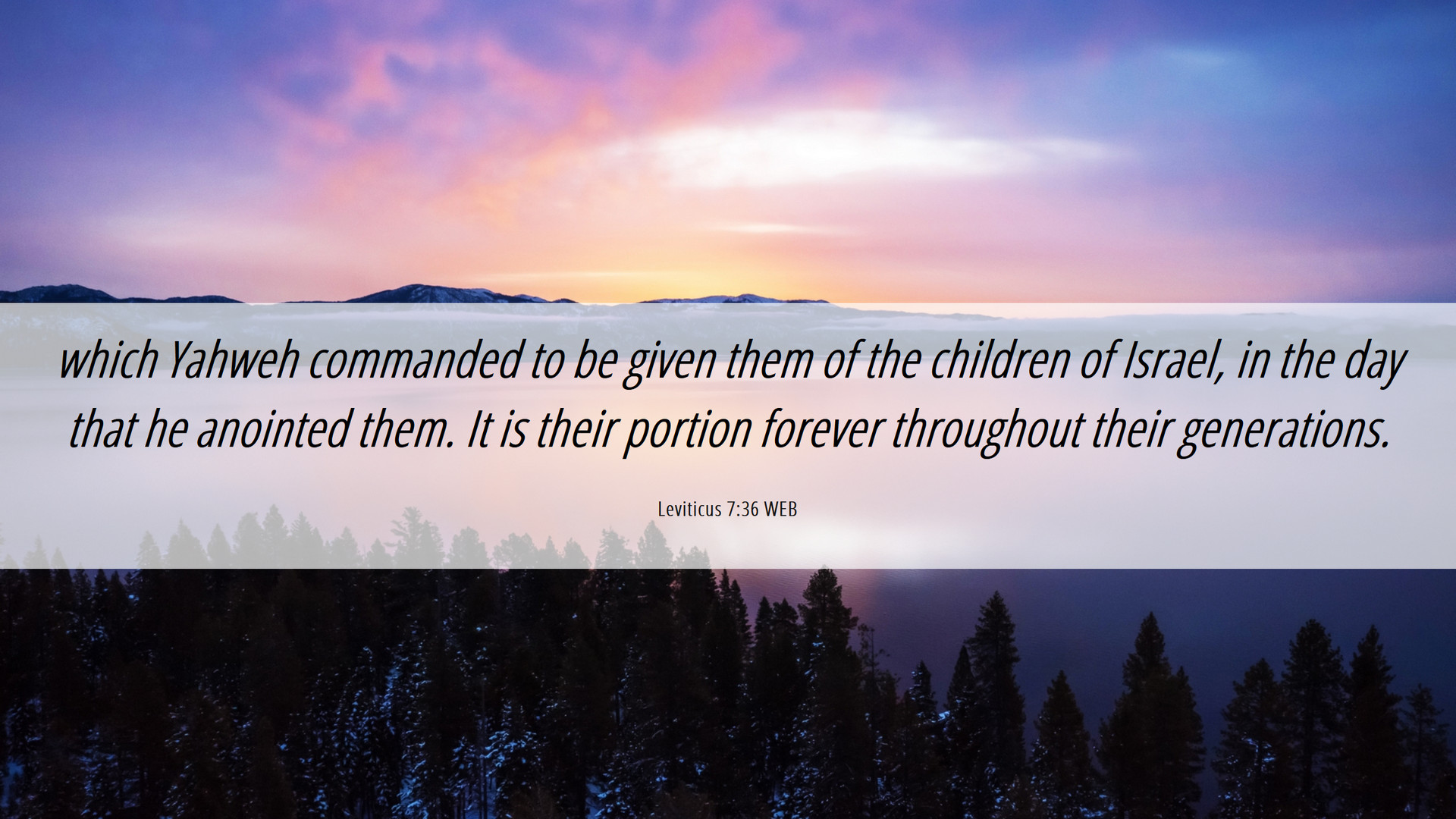 which Yahweh commanded to be given them of the children of Israel, in the day that he anointed them. It is their portion forever throughout their generations.

Leviticus 7:36 WEB